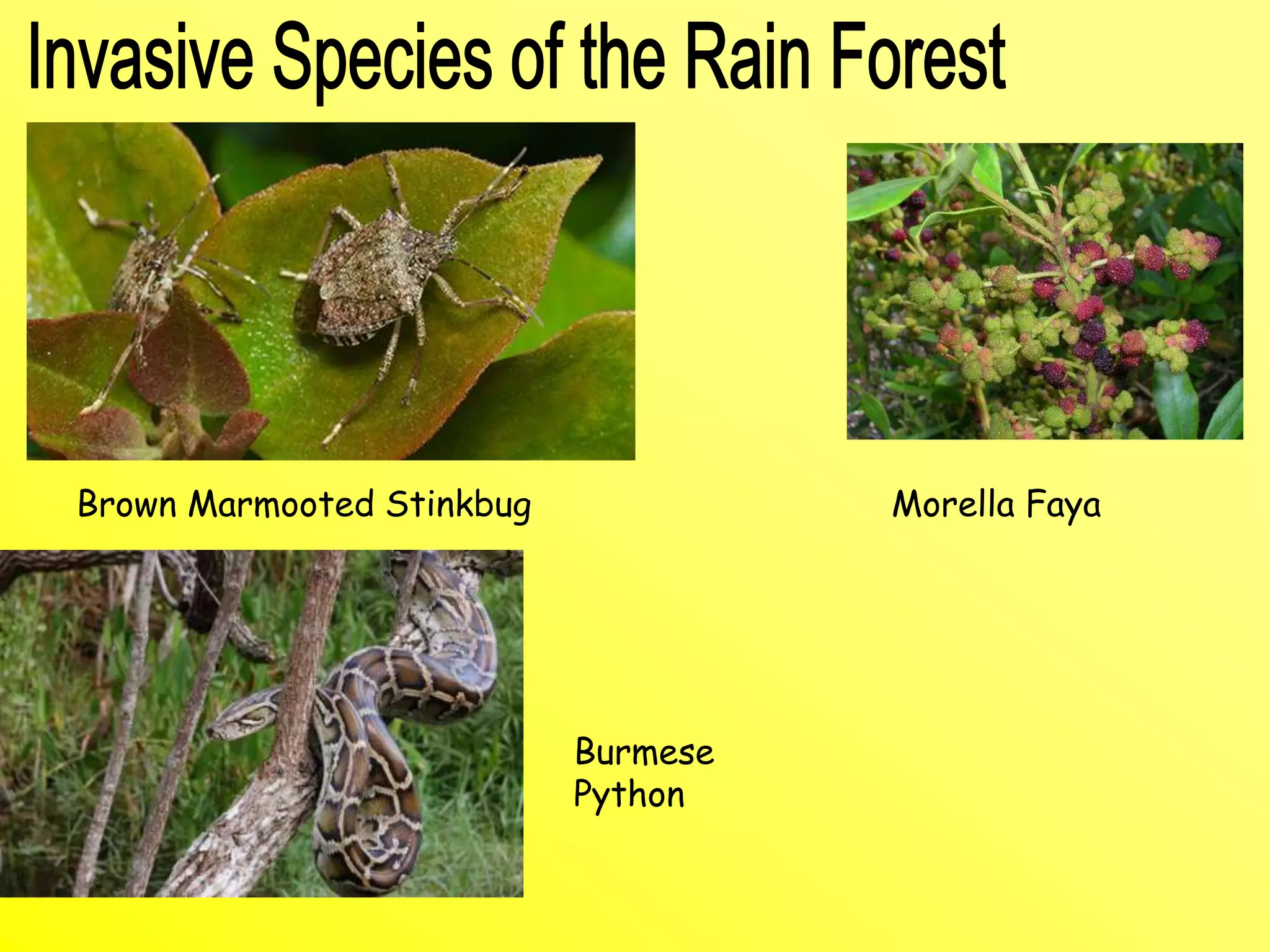 Invasive Species of the Rain Forest

Brown Marmooted Stinkbug

Morella Faya

Burmese
Python